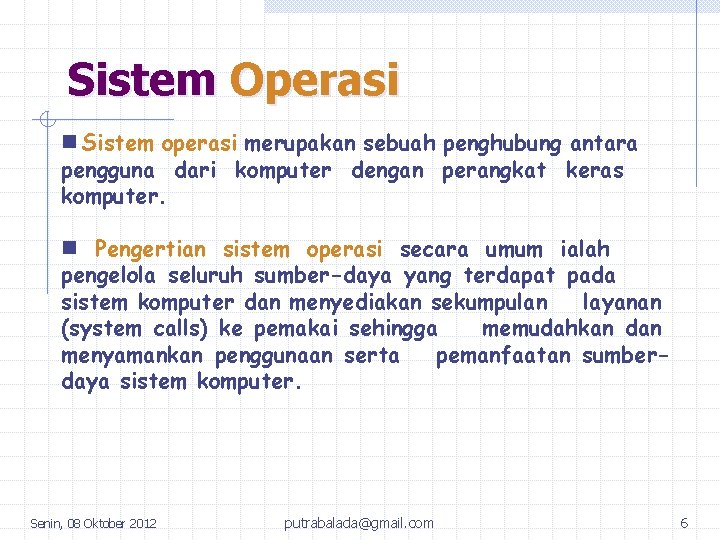 Sistem Operasi

Sistem operasi merupakan sebuah penghubung antara pengguna dari komputer dengan perangkat keras komputer.

Pengertian sistem operasi secara umum ialah pengelola seluruh sumber-daya yang terdapat pada sistem komputer dan menyediakan sekumpulan layanan (system calls) ke pemakai sehingga memudahkan dan menyamankan penggunaan serta pemanfaatan sumber-daya sistem komputer.

Senin, 08 Oktober 2012

putrabalada@gmail.com

6